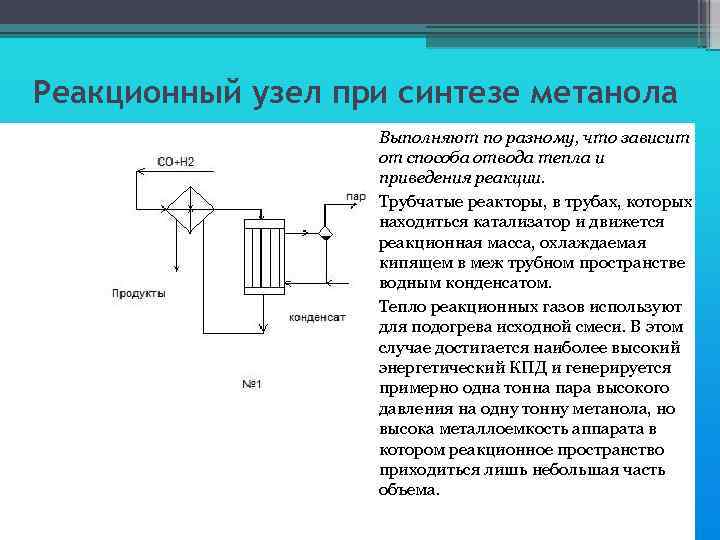 Реакционный узел при синтезе метанола

CO+H2

пар

Продукты

конденсат

№1

Выполняют по разному, что зависит от способа отвода тепла и приведения реакции.

Трубчатые реакторы, в трубах, которых находиться катализатор и движется реакционная масса, охлаждаемая кипящем в меж трубном пространстве водным конденсатом.

Тепло реакционных газов используют для подогрева исходной смеси. В этом случае достигается наиболее высокий энергетический КПД и генерируется примерно одна тонна пара высокого давления на одну тонну метанола, но высока металлоемкость аппарата в котором реакционное пространство приходиться лишь небольшая часть объема.